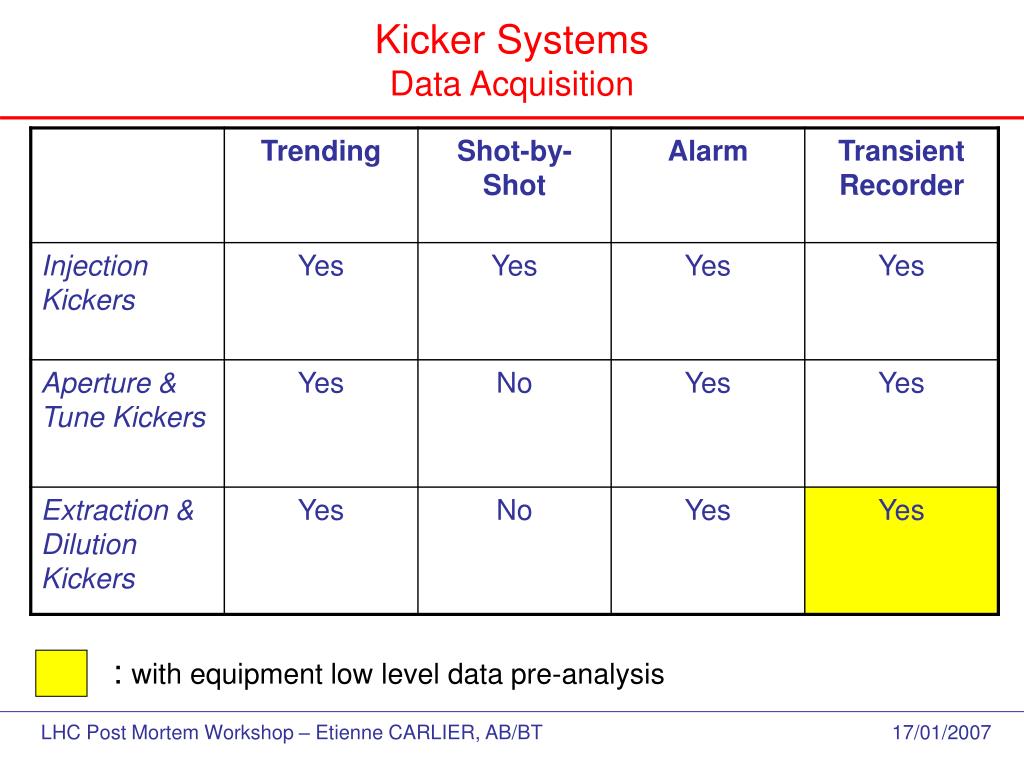 Kicker Systems
Data Acquisition

| | Trending | Shot-by-Shot | Alarm | Transient Recorder |
|---|---|---|---|---|
| Injection Kickers | Yes | Yes | Yes | Yes |
| Aperture & Tune Kickers | Yes | No | Yes | Yes |
| Extraction & Dilution Kickers | Yes | No | Yes | Yes |

: with equipment low level data pre-analysis

LHC Post Mortem Workshop – Etienne CARLIER, AB/BT

17/01/2007